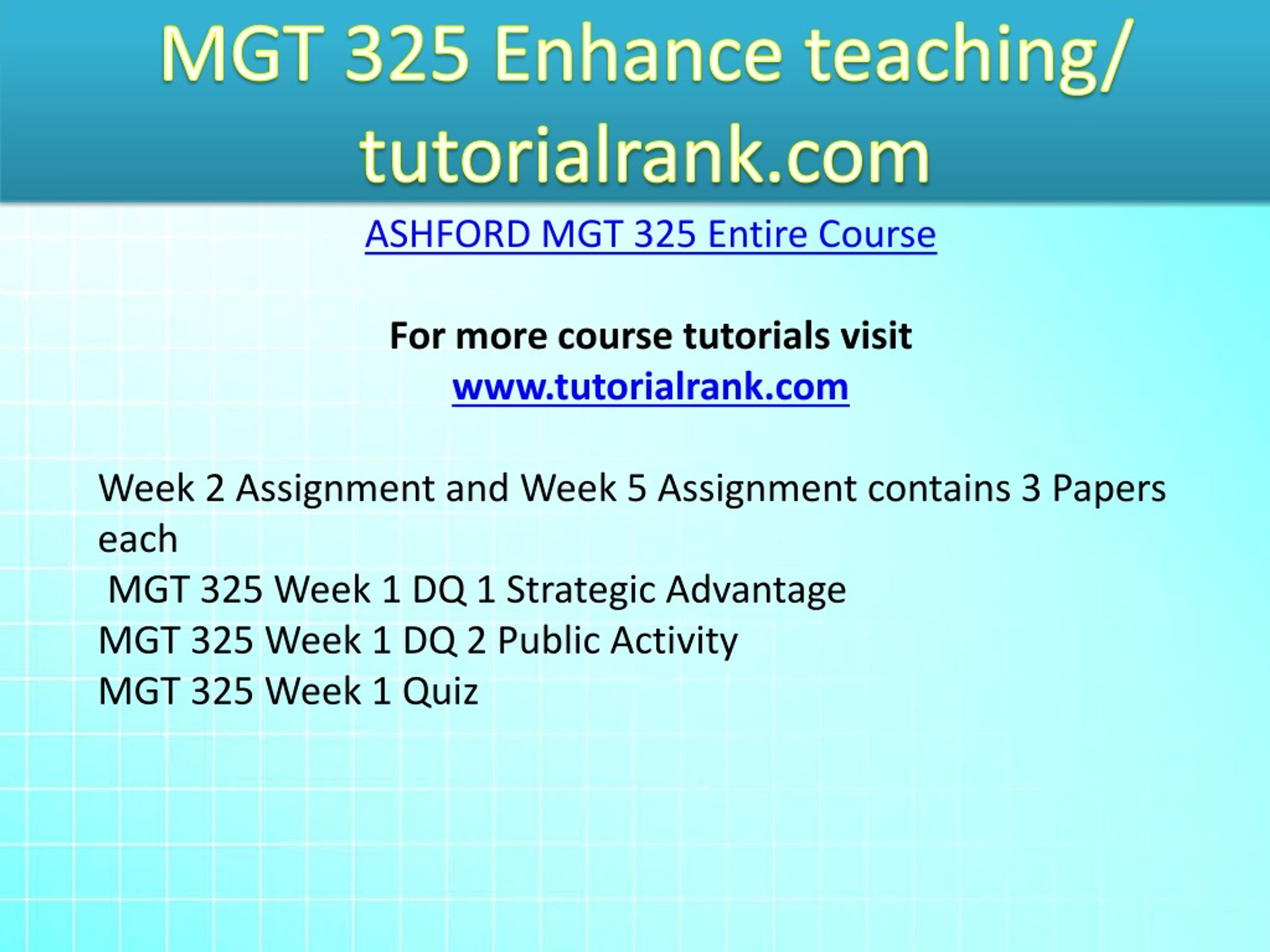 MGT 325 Enhance teaching/ tutorialrank.com

ASHFORD MGT 325 Entire Course

For more course tutorials visit
www.tutorialrank.com

Week 2 Assignment and Week 5 Assignment contains 3 Papers each
MGT 325 Week 1 DQ 1 Strategic Advantage
MGT 325 Week 1 DQ 2 Public Activity
MGT 325 Week 1 Quiz